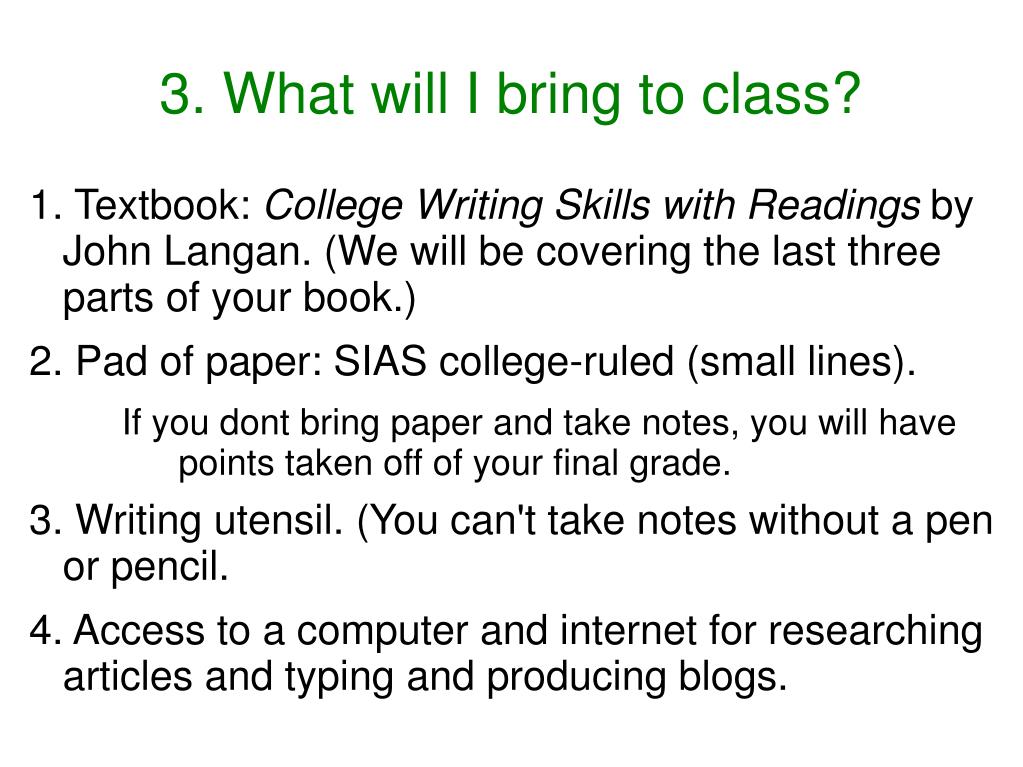 3. What will I bring to class?

1. Textbook: College Writing Skills with Readings by John Langan. (We will be covering the last three parts of your book.)

2. Pad of paper: SIAS college-ruled (small lines).

If you dont bring paper and take notes, you will have points taken off of your final grade.

3. Writing utensil. (You can't take notes without a pen or pencil.

4. Access to a computer and internet for researching articles and typing and producing blogs.